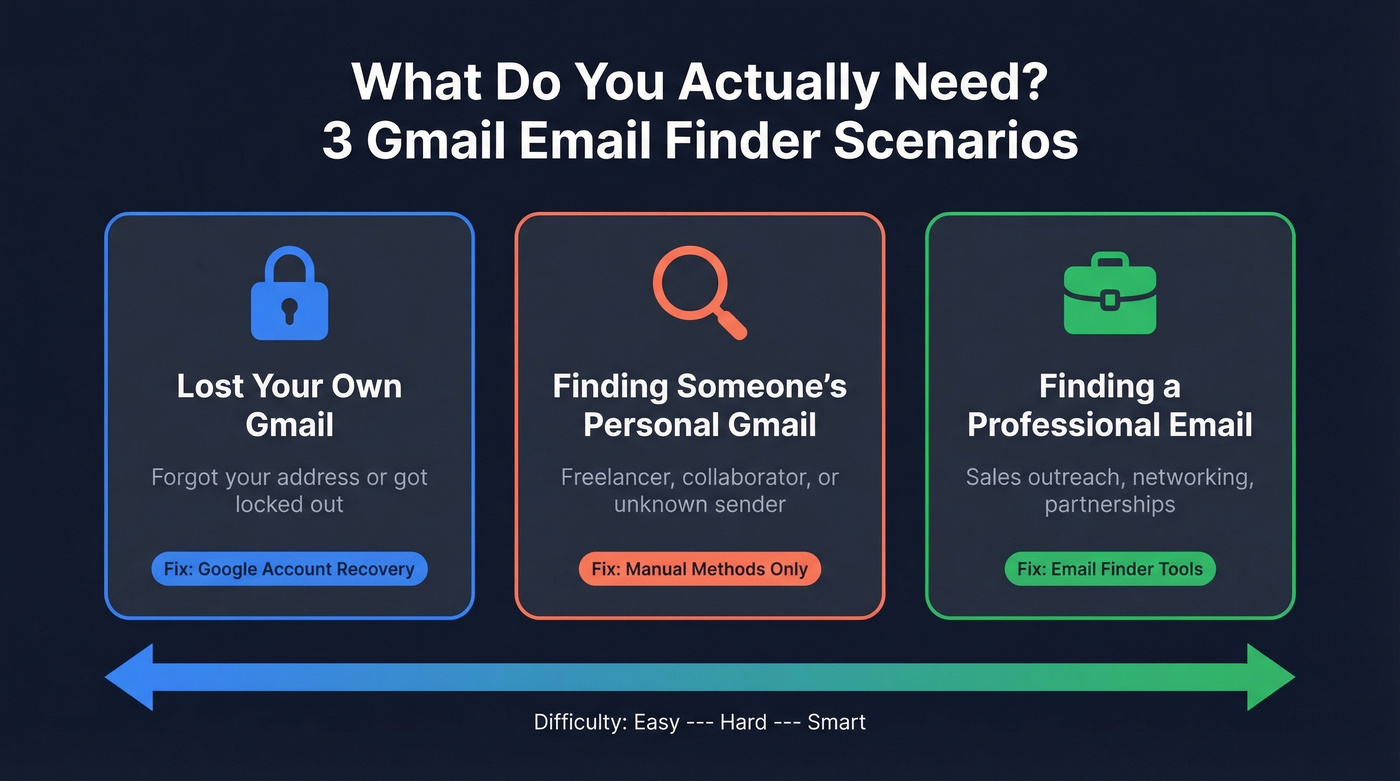 What Do You Actually Need?
3 Gmail Email Finder Scenarios

Lost Your Own Gmail

Forgot your address or got locked out

Fix: Google Account Recovery

Finding Someone's Personal Gmail

Freelancer, collaborator, or unknown sender

Fix: Manual Methods Only

Finding a Professional Email

Sales outreach, networking, partnerships

Fix: Email Finder Tools

Difficulty: Easy --- Hard --- Smart